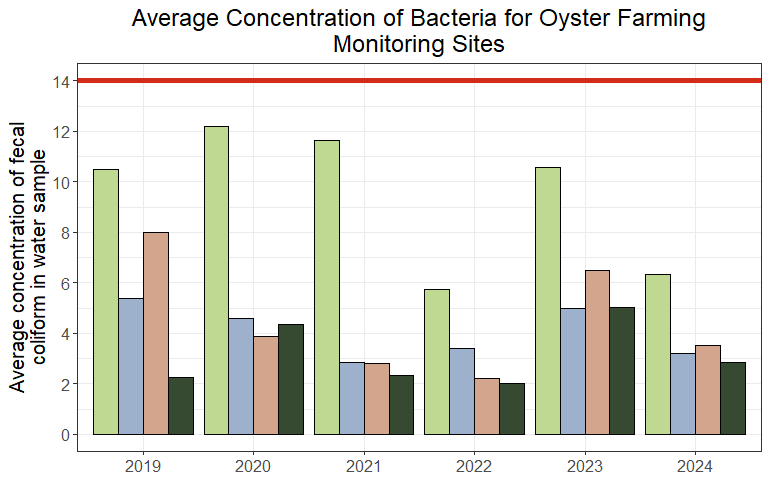 Average Concentration of Bacteria for Oyster Farming Monitoring Sites

Average concentration of fecal coliform in water sample

14
12
10
8
6
4
2
0

2019
2020
2021
2022
2023
2024